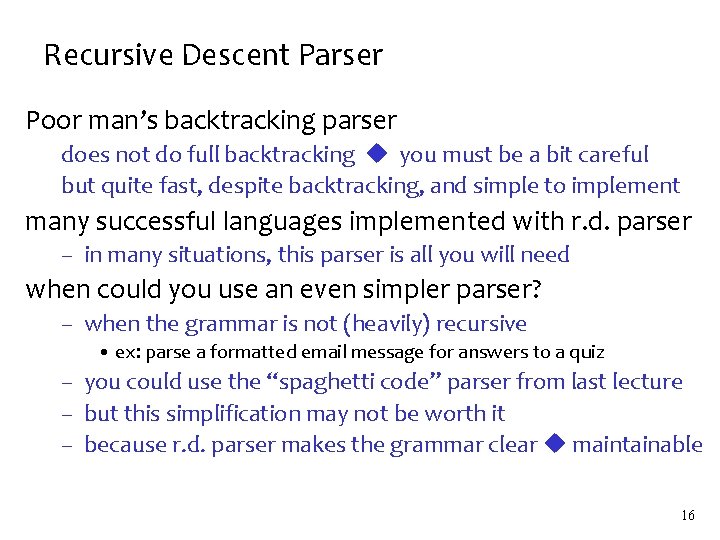 Recursive Descent Parser

Poor man's backtracking parser

does not do full backtracking ◆ you must be a bit careful

but quite fast, despite backtracking, and simple to implement

many successful languages implemented with r.d. parser

– in many situations, this parser is all you will need

when could you use an even simpler parser?

– when the grammar is not (heavily) recursive

• ex: parse a formatted email message for answers to a quiz

– you could use the "spaghetti code" parser from last lecture

– but this simplification may not be worth it

– because r.d. parser makes the grammar clear ◆ maintainable

16